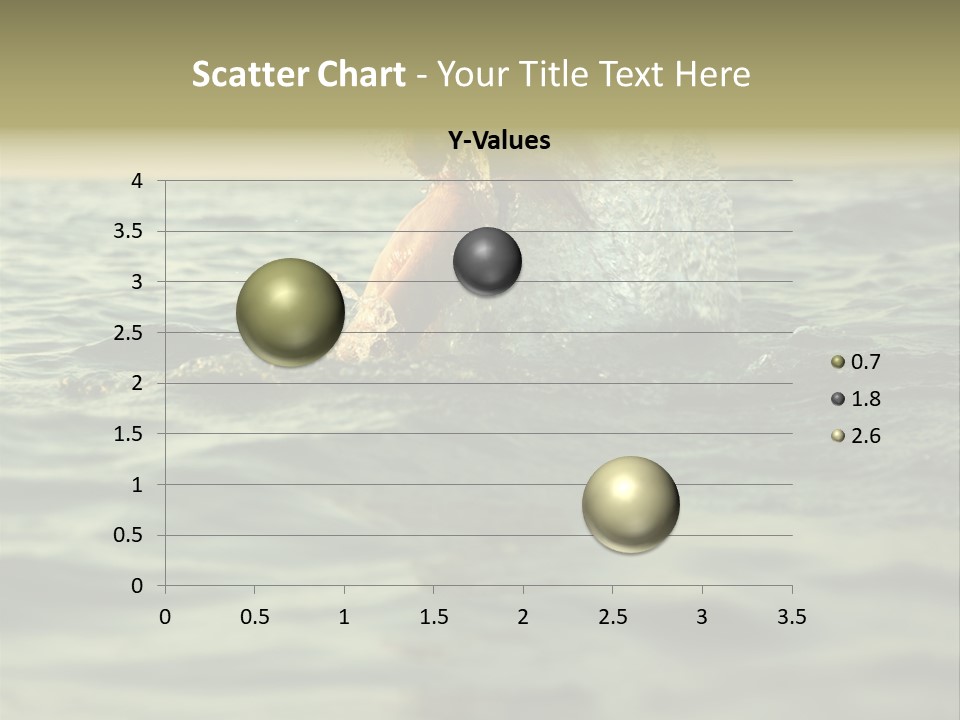 Scatter Chart - Your Title Text Here

Y-Values

4
3.5
3
2.5
2
1.5
1
0.5
0

0 0.5 1 1.5 2 2.5 3 3.5

0.7
1.8
2.6